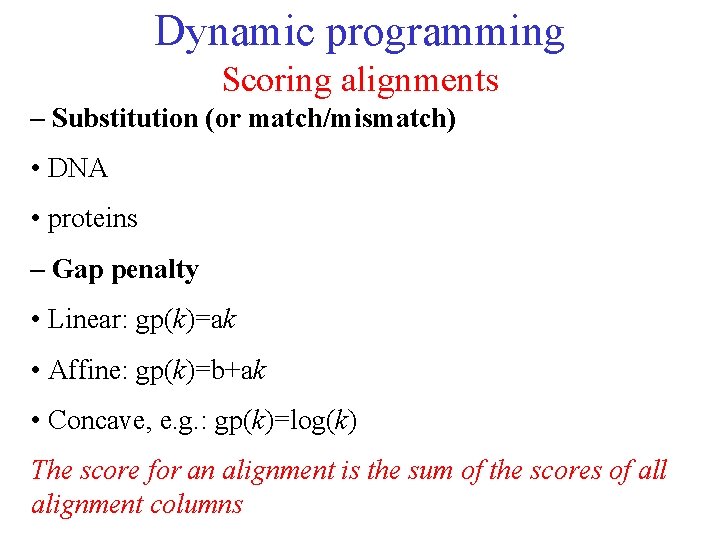 Dynamic programming

Scoring alignments

– Substitution (or match/mismatch)

• DNA

• proteins

– Gap penalty

• Linear: gp($k$)=a$k$

• Affine: gp($k$)=b+a$k$

• Concave, e.g.: gp($k$)=log($k$)

The score for an alignment is the sum of the scores of all alignment columns